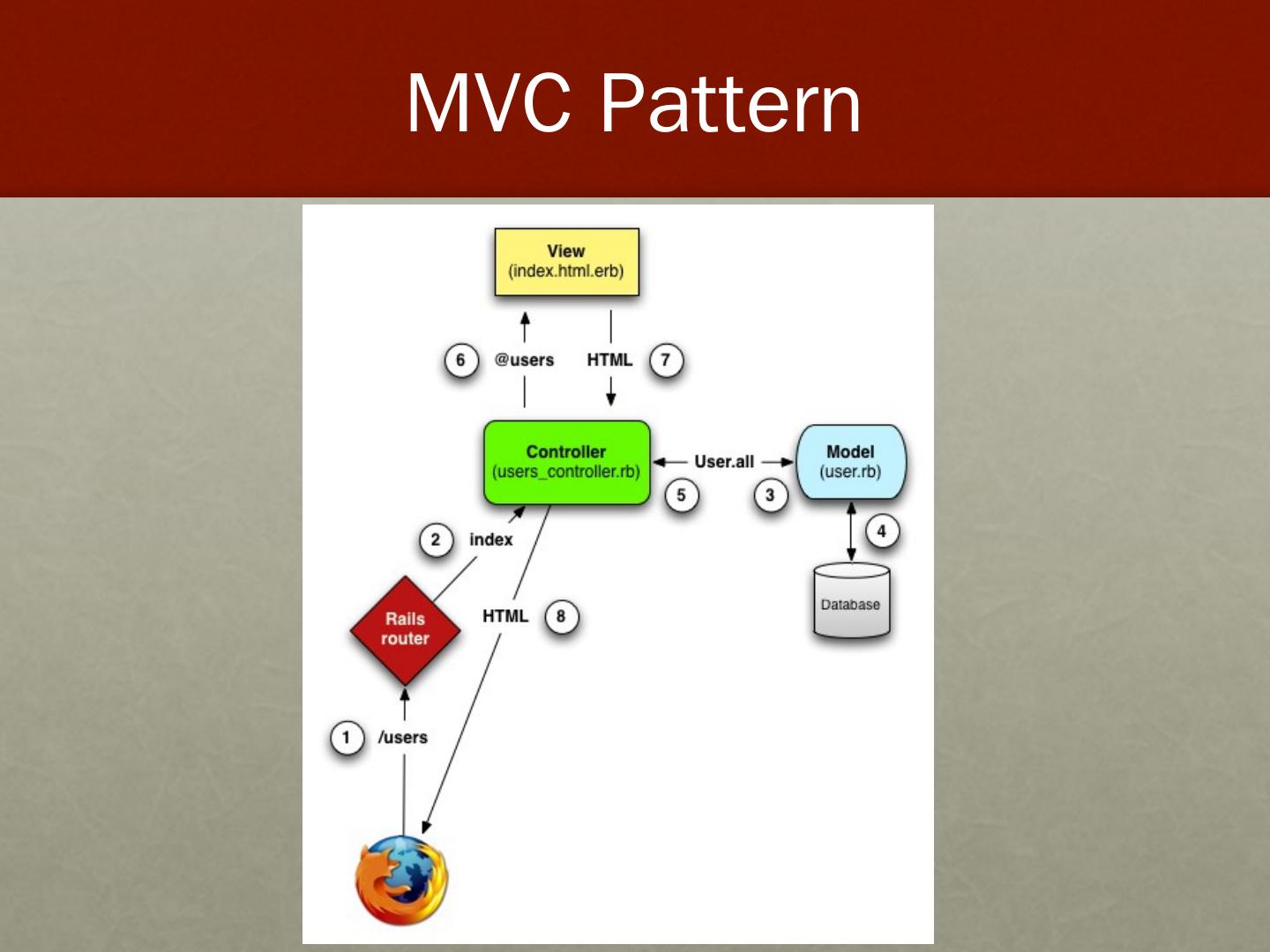 MVC Pattern

View
(index.html.erb)

6 @users HTML 7

Controller
(users_controller.rb)

User.all

Model
(user.rb)

5 3

4

Database

2 index

Rails router

HTML 8

1 /users